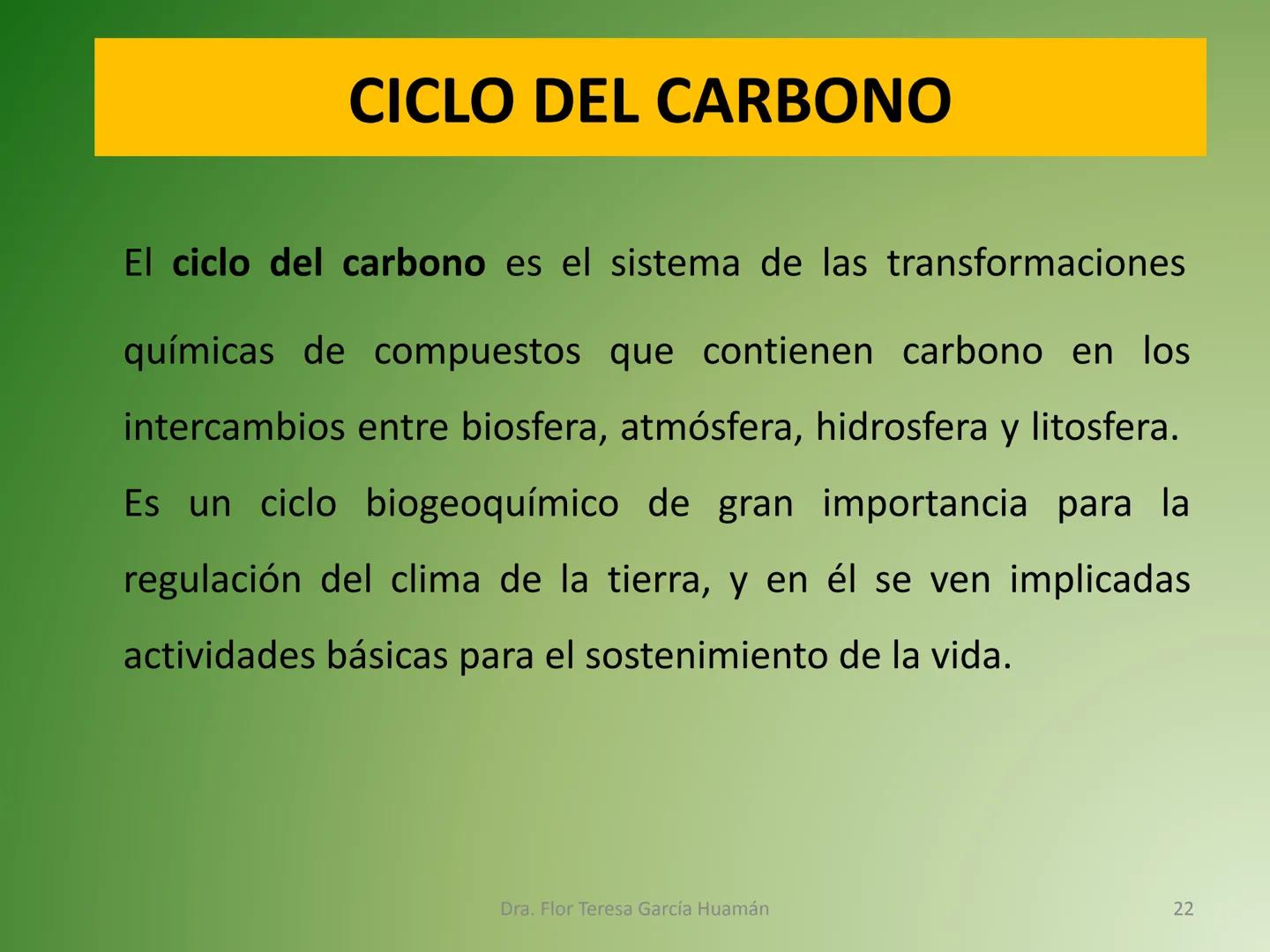 CICLO DEL CARBONO

El ciclo del carbono es el sistema de las transformaciones químicas de compuestos que contienen carbono en los intercambios entre biosfera, atmósfera, hidrosfera y litosfera. Es un ciclo biogeoquímico de gran importancia para la regulación del clima de la tierra, y en él se ven implicadas actividades básicas para el sostenimiento de la vida.

Dra. Flor Teresa García Huamán

22